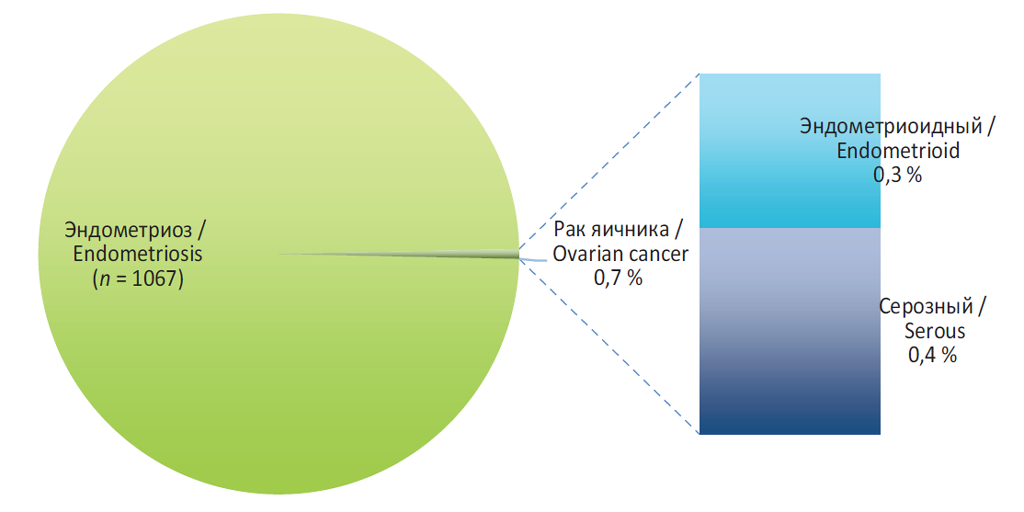 Эндометриоз /
Endometriosis
($n$ = 1067)

Рак яичника /
Ovarian cancer
0,7 %

Эндометриоидный /
Endometrioid
0,3 %

Серозный /
Serous
0,4 %